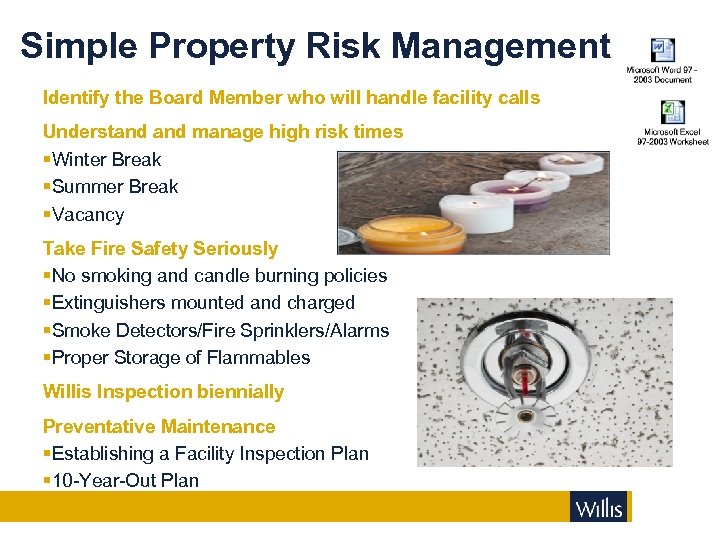 Simple Property Risk Management

Microsoft Word 97 - 2003 Document

Microsoft Excel 97-2003 Worksheet

Identify the Board Member who will handle facility calls

Understand and manage high risk times
▪Winter Break
▪Summer Break
▪Vacancy

Take Fire Safety Seriously
▪No smoking and candle burning policies
▪Extinguishers mounted and charged
▪Smoke Detectors/Fire Sprinklers/Alarms
▪Proper Storage of Flammables

Willis Inspection biennially

Preventative Maintenance
▪Establishing a Facility Inspection Plan
▪10-Year-Out Plan

Willis